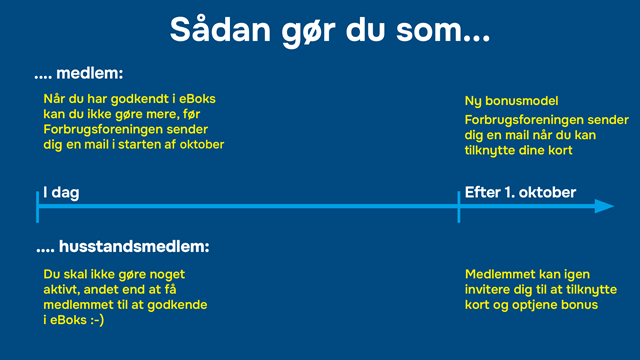 Sådan gør du som...

.... medlem:

Når du har godkendt i eBoks kan du ikke gøre mere, før Forbrugsforeningen sender dig en mail i starten af oktober

Ny bonusmodel

Forbrugsforeningen sender dig en mail når du kan tilknytte dine kort

I dag

Efter 1. oktober

.... husstandsmedlem:

Du skal ikke gøre noget aktivt, andet end at få medlemmet til at godkende i eBoks :-)

Medlemmet kan igen invitere dig til at tilknytte kort og optjene bonus